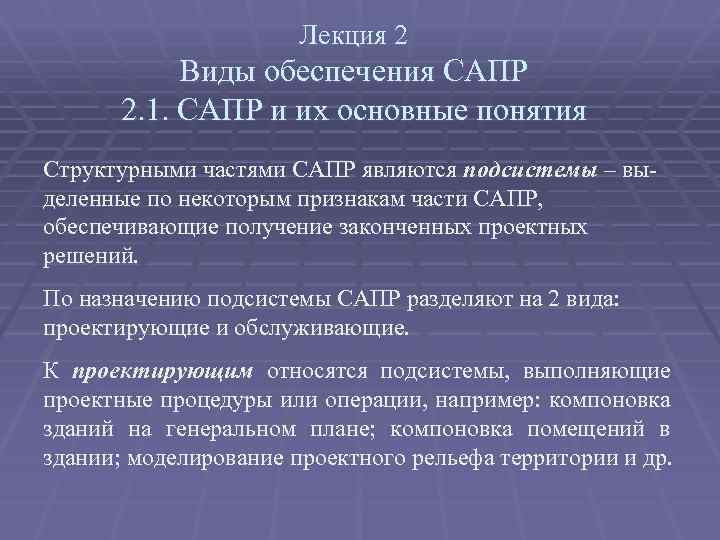 Лекция 2
Виды обеспечения САПР
2.1. САПР и их основные понятия

Структурными частями САПР являются подсистемы – выделенные по некоторым признакам части САПР, обеспечивающие получение законченных проектных решений.

По назначению подсистемы САПР разделяют на 2 вида: проектирующие и обслуживающие.

К проектирующим относятся подсистемы, выполняющие проектные процедуры или операции, например: компоновка зданий на генеральном плане; компоновка помещений в здании; моделирование проектного рельефа территории и др.